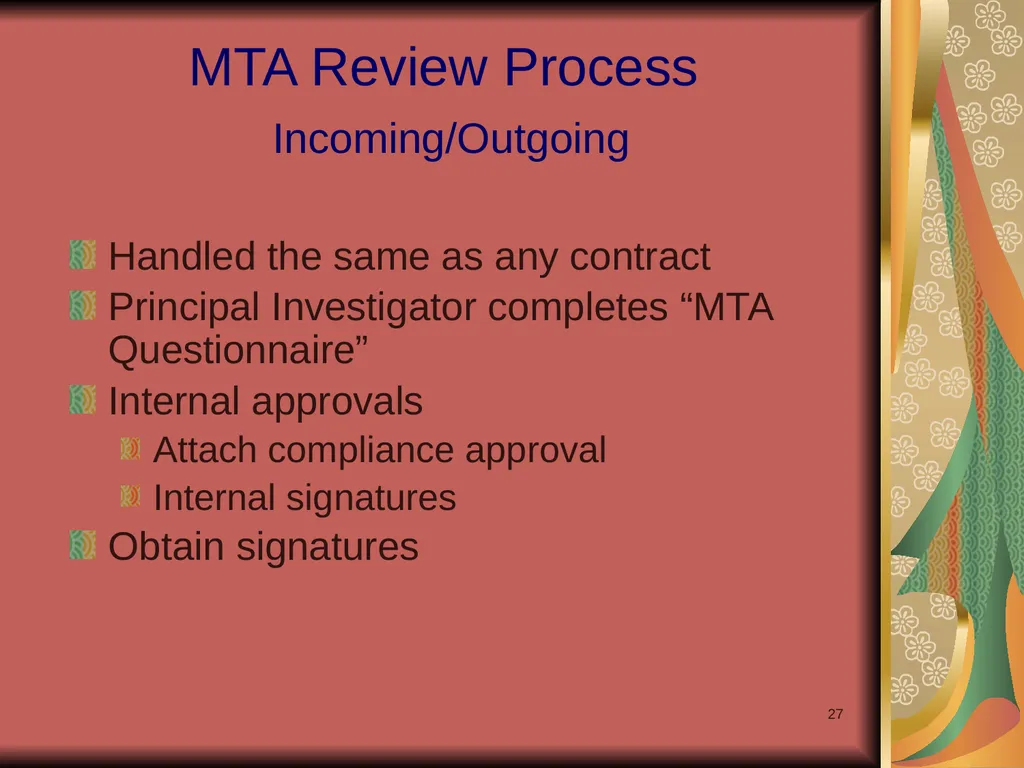 MTA Review Process

Incoming/Outgoing

Handled the same as any contract

Principal Investigator completes “MTA Questionnaire”

Internal approvals

Attach compliance approval

Internal signatures

Obtain signatures

27